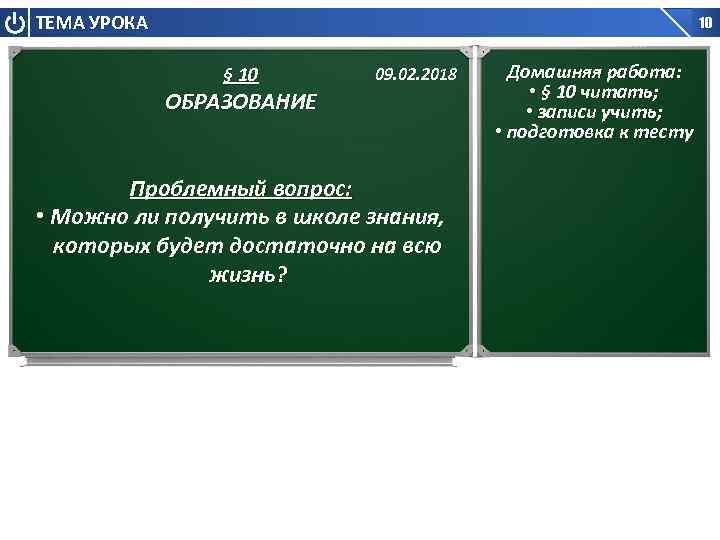 ТЕМА УРОКА

10

§ 10

09.02.2018

ОБРАЗОВАНИЕ

Проблемный вопрос:

• Можно ли получить в школе знания, которых будет достаточно на всю жизнь?

Домашняя работа:
• § 10 читать;
• записи учить;
• подготовка к тесту